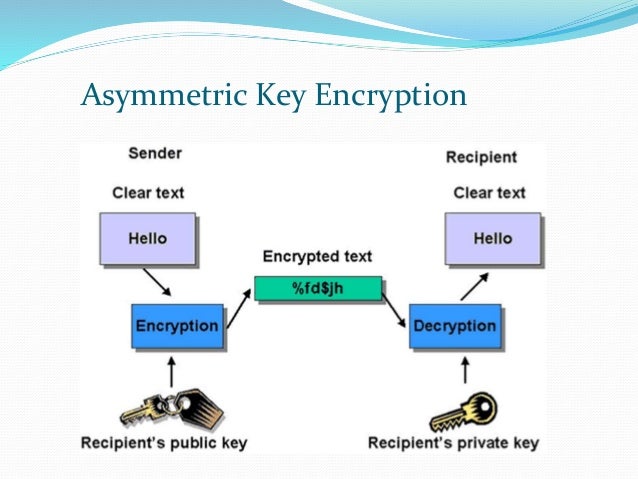 Asymmetric Key Encryption

Sender

Clear text

Hello

Encryption

Recipient's public key

Encrypted text

%fd$jh

Recipient

Clear text

Hello

Decryption

Recipient's private key